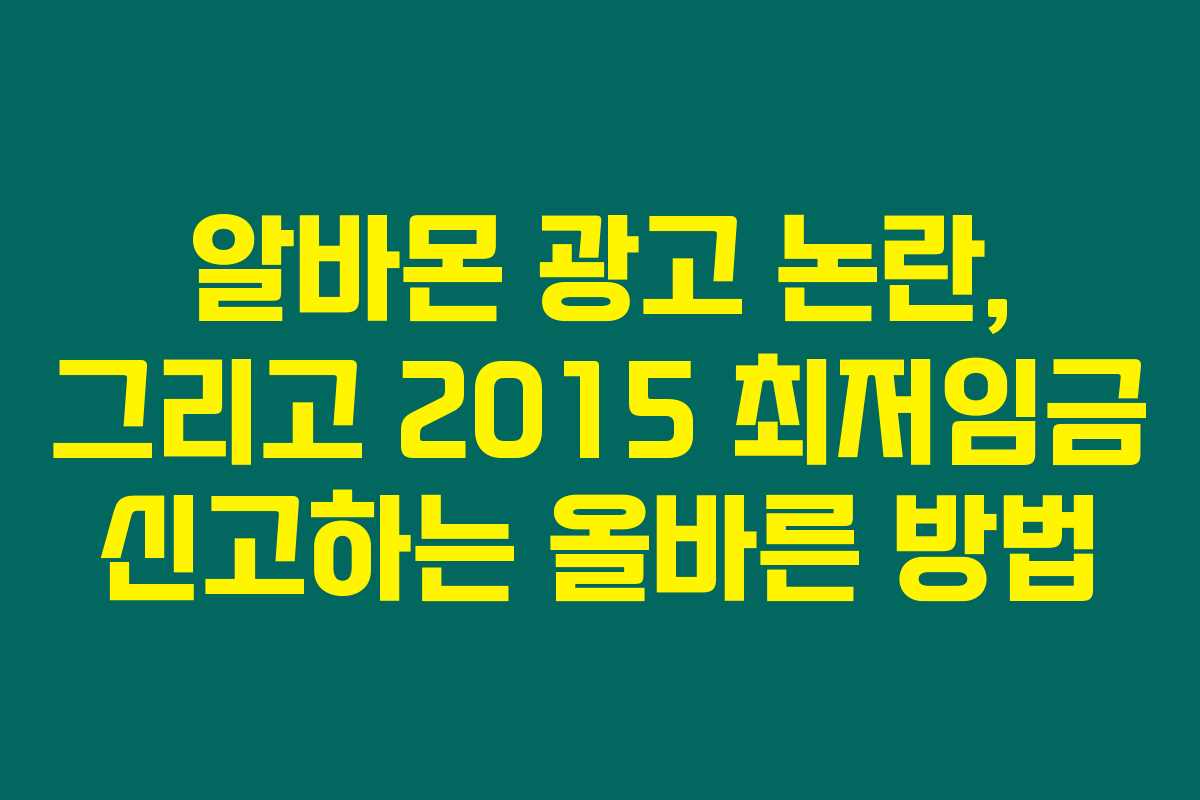 알바몬 광고 논란,
그리고 2015 최저임금
신고하는 올바른 방법